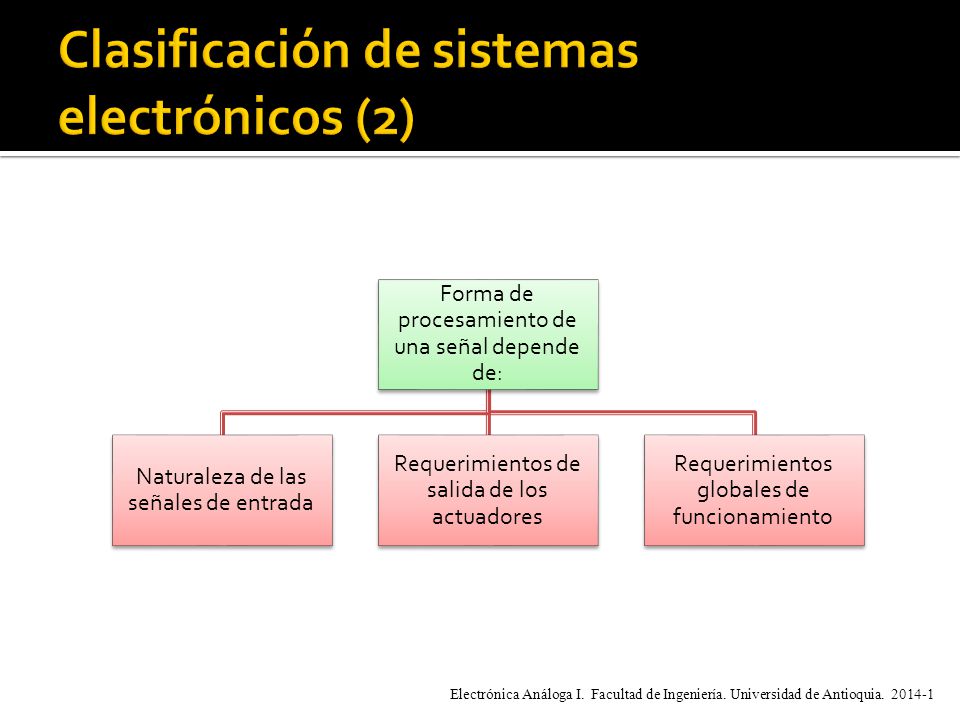 Clasificación de sistemas electrónicos (2)

Forma de procesamiento de una señal depende de:

Naturaleza de las señales de entrada

Requerimientos de salida de los actuadores

Requerimientos globales de funcionamiento

Electrónica Análoga I. Facultad de Ingeniería. Universidad de Antioquia. 2014-1